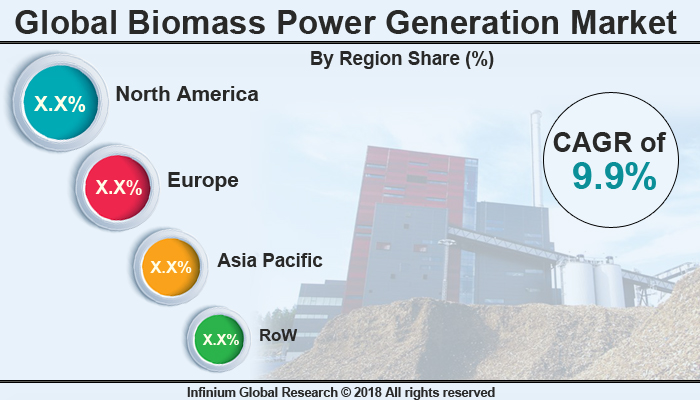 Global Biomass Power Generation Market

By Region Share (%)

X.X% North America

X.X% Europe

X.X% Asia Pacific

X.X% RoW

CAGR of 9.9%

Infinium Global Research © 2018 All rights reserved